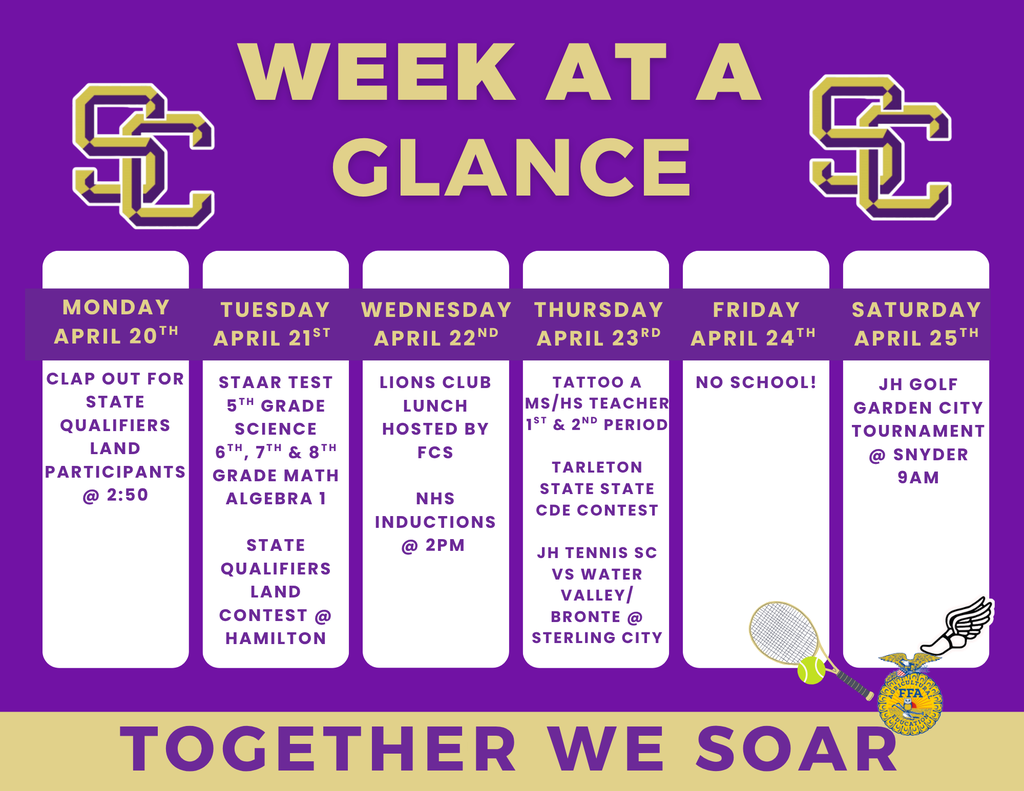 SC

WEEK AT A GLANCE

SC

MONDAY APRIL 20$^{TH}$

CLAP OUT FOR STATE QUALIFIERS LAND PARTICIPANTS @ 2:50

TUESDAY APRIL 21$^{ST}$

STAAR TEST 5$^{TH}$ GRADE SCIENCE 6$^{TH}$, 7$^{TH}$ & 8$^{TH}$ GRADE MATH ALGEBRA 1

STATE QUALIFIERS LAND CONTEST @ HAMILTON

WEDNESDAY APRIL 22$^{ND}$

LIONS CLUB LUNCH HOSTED BY FCS

NHS INDUCTIONS @ 2PM

THURSDAY APRIL 23$^{RD}$

TATTOO A MS/HS TEACHER 1$^{ST}$ & 2$^{ND}$ PERIOD

TARLETON STATE STATE CDE CONTEST

JH TENNIS SC VS WATER VALLEY/ BRONTE @ STERLING CITY

FRIDAY APRIL 24$^{TH}$

NO SCHOOL!

SATURDAY APRIL 25$^{TH}$

JH GOLF GARDEN CITY TOURNAMENT @ SNYDER 9AM

FFA

TOGETHER WE SOAR